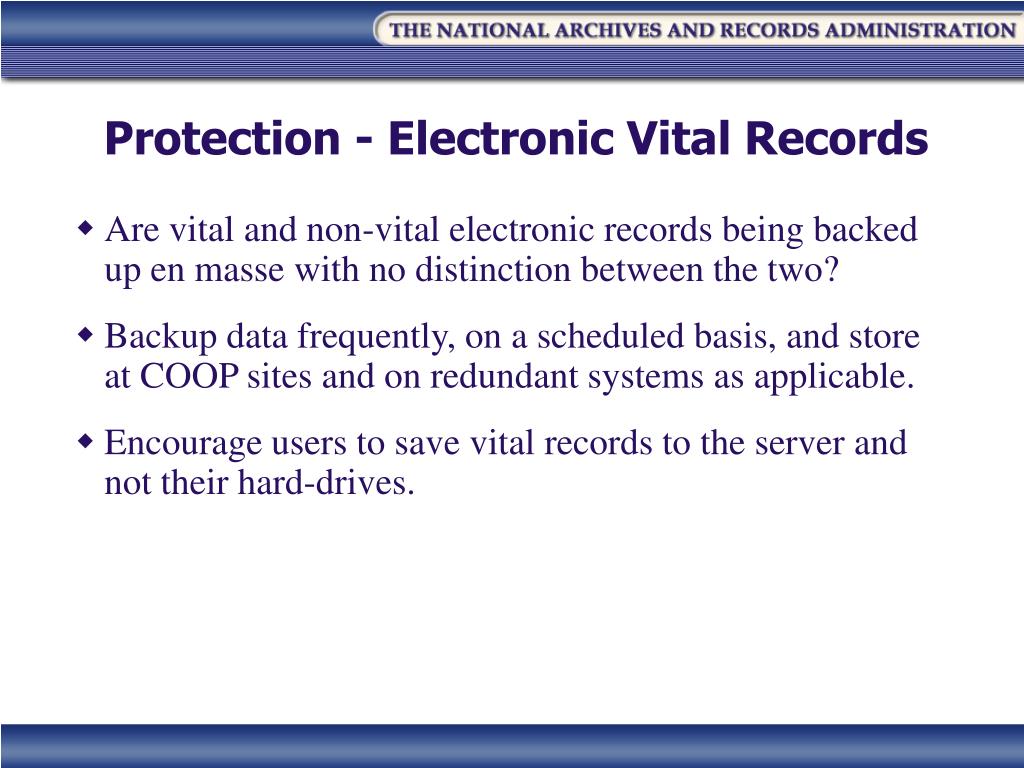 THE NATIONAL ARCHIVES AND RECORDS ADMINISTRATION

Protection - Electronic Vital Records

◆ Are vital and non-vital electronic records being backed up en masse with no distinction between the two?

◆ Backup data frequently, on a scheduled basis, and store at COOP sites and on redundant systems as applicable.

◆ Encourage users to save vital records to the server and not their hard-drives.